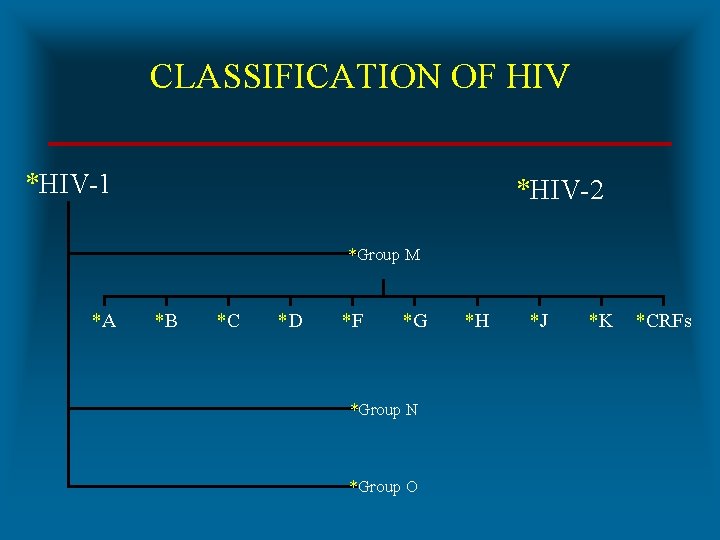 CLASSIFICATION OF HIV

*HIV-1

*HIV-2

*Group M

*A *B *C *D *F *G *H *J *K *CRFs

*Group N

*Group O